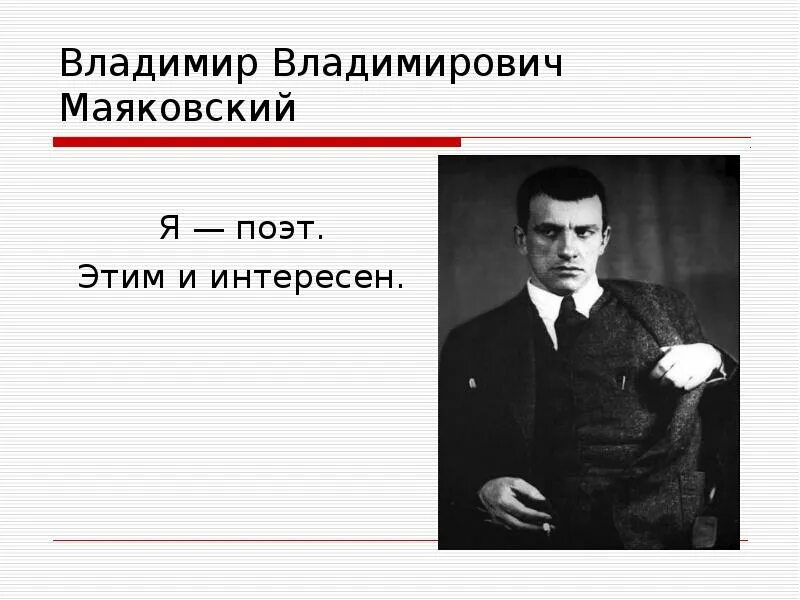 Владимир Владимирович Маяковский

Я — поэт.
Этим и интересен.